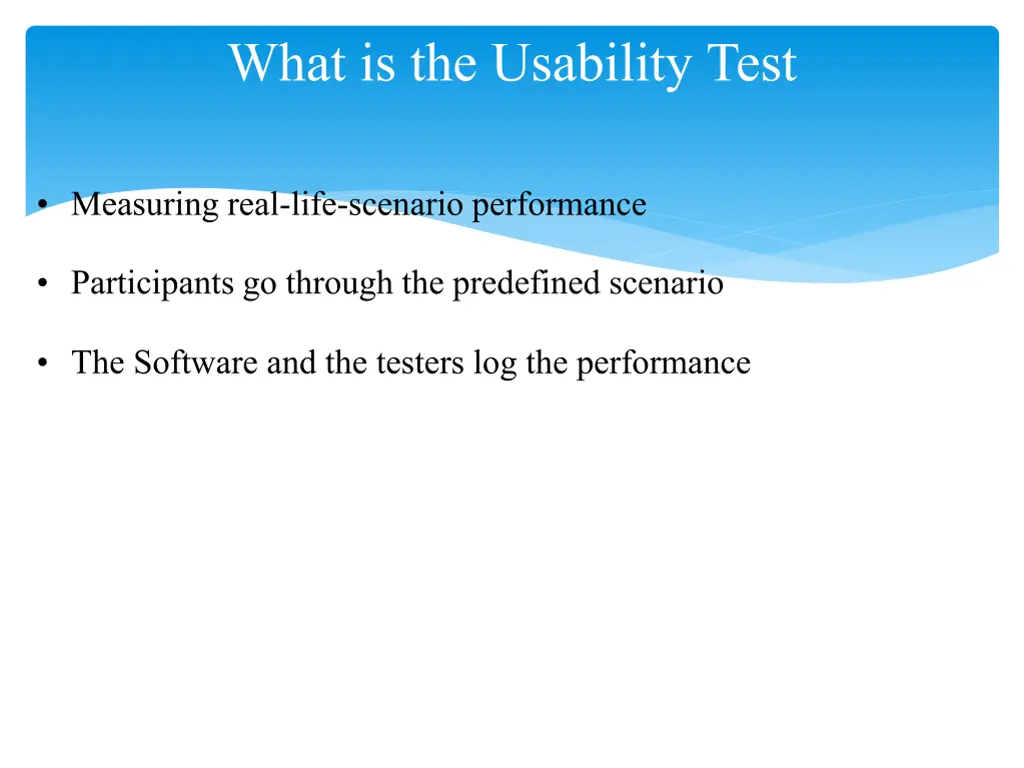 What is the Usability Test

• Measuring real-life-scenario performance

• Participants go through the predefined scenario

• The Software and the testers log the performance